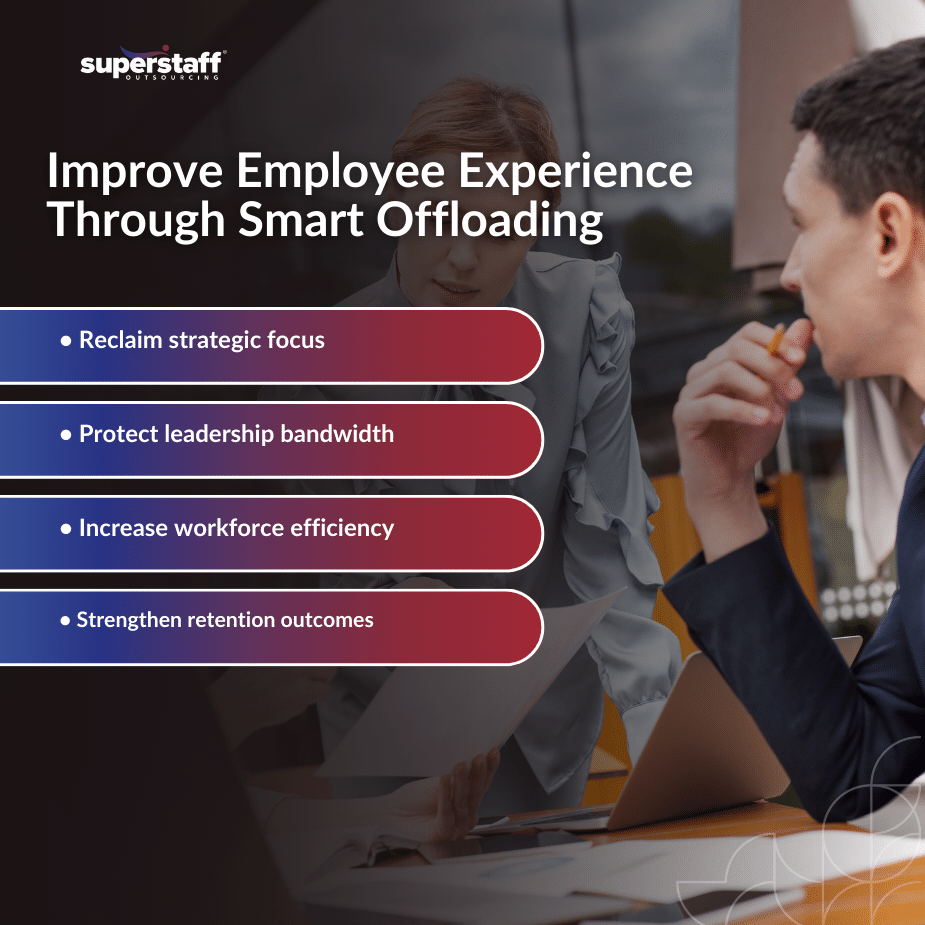 superstaff®
OUTSOURCING

Improve Employee Experience Through Smart Offloading

• Reclaim strategic focus

• Protect leadership bandwidth

• Increase workforce efficiency

• Strengthen retention outcomes